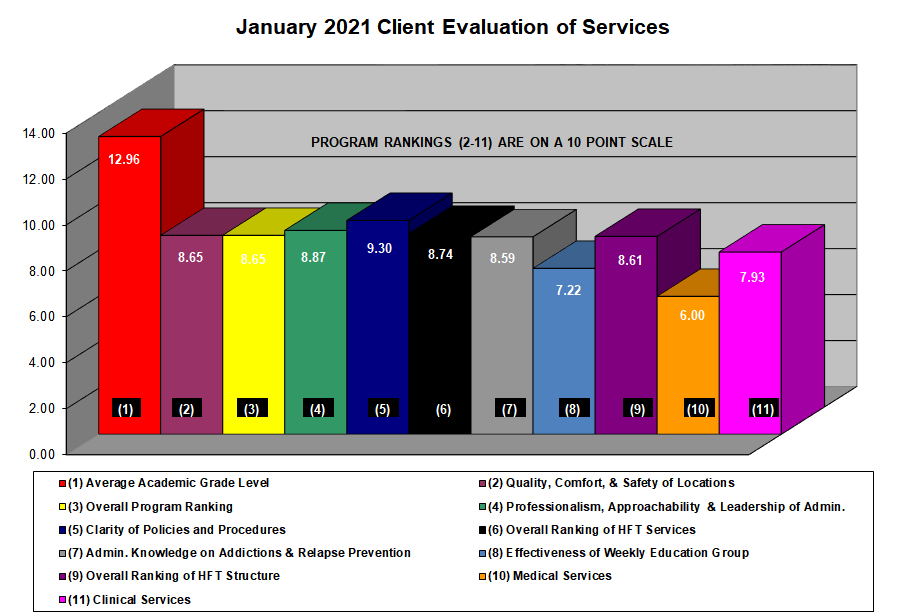 January 2021 Client Evaluation of Services

PROGRAM RANKINGS (2-11) ARE ON A 10 POINT SCALE

14.00
12.00
10.00
8.00
6.00
4.00
2.00
0.00

12.96
8.65
8.65
8.87
9.30
8.74
8.59
7.22
8.61
6.00
7.93

(1)
(2)
(3)
(4)
(5)
(6)
(7)
(8)
(9)
(10)
(11)

(1) Average Academic Grade Level
(2) Quality, Comfort, & Safety of Locations
(3) Overall Program Ranking
(4) Professionalism, Approachability & Leadership of Admin.
(5) Clarity of Policies and Procedures
(6) Overall Ranking of HFT Services
(7) Admin. Knowledge on Addictions & Relapse Prevention
(8) Effectiveness of Weekly Education Group
(9) Overall Ranking of HFT Structure
(10) Medical Services
(11) Clinical Services